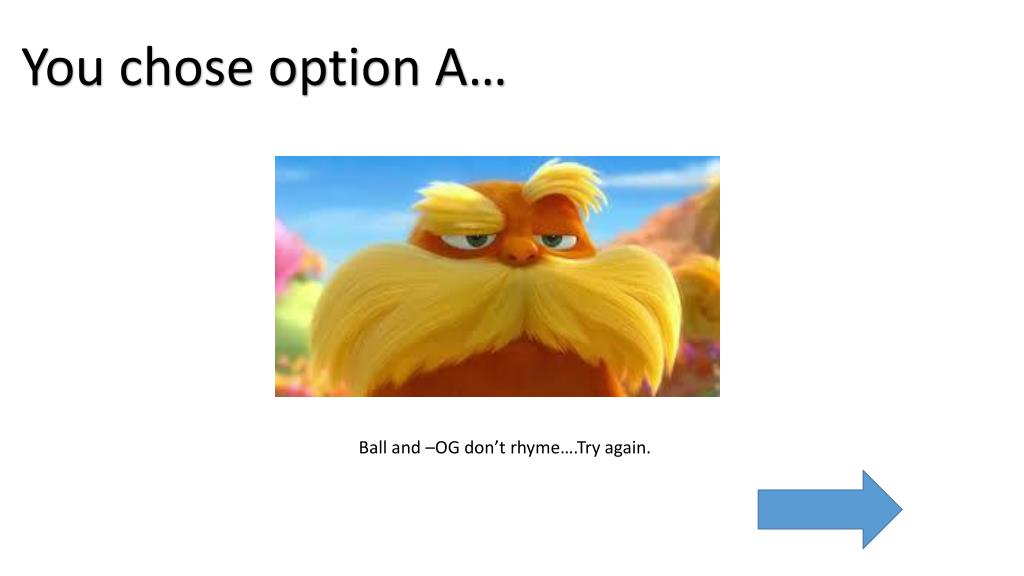 You chose option A…

Ball and –OG don’t rhyme….Try again.